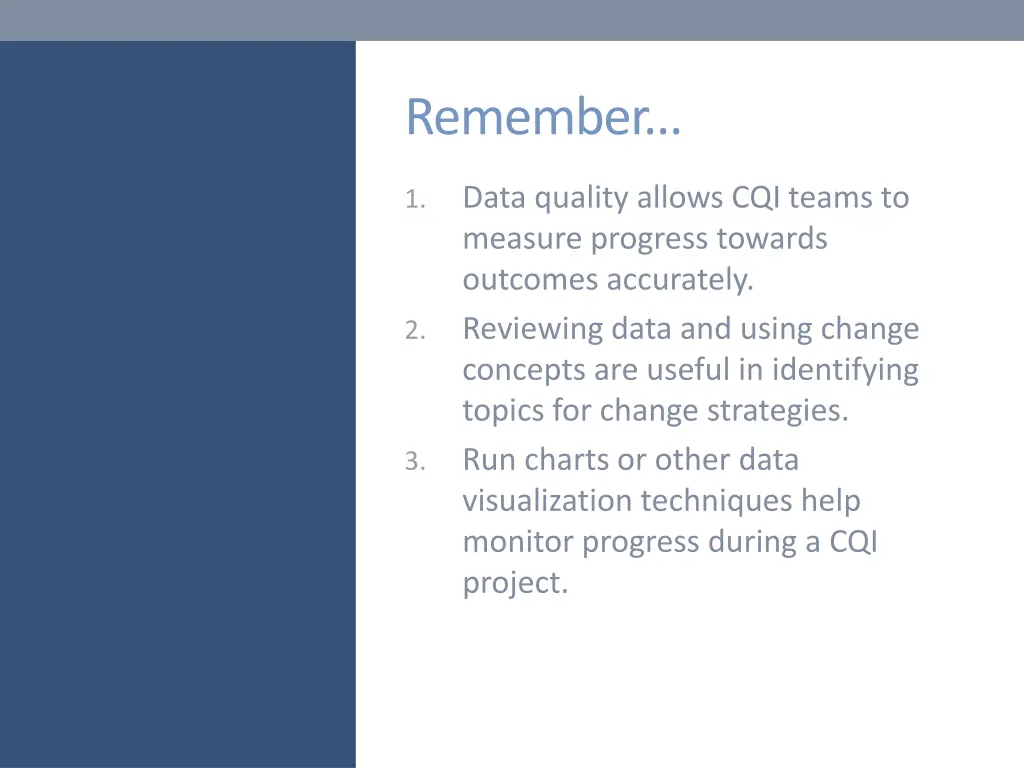 Remember…

1. Data quality allows CQI teams to measure progress towards outcomes accurately.
2. Reviewing data and using change concepts are useful in identifying topics for change strategies.
3. Run charts or other data visualization techniques help monitor progress during a CQI project.